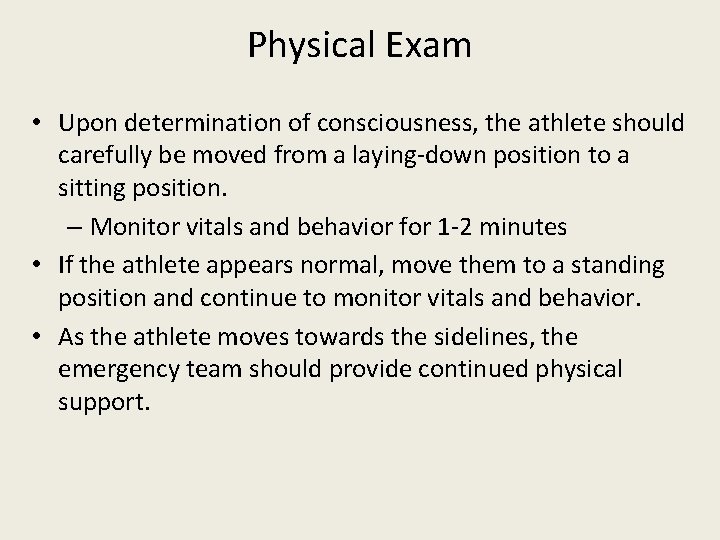 Physical Exam

• Upon determination of consciousness, the athlete should carefully be moved from a laying-down position to a sitting position.

– Monitor vitals and behavior for 1-2 minutes

• If the athlete appears normal, move them to a standing position and continue to monitor vitals and behavior.

• As the athlete moves towards the sidelines, the emergency team should provide continued physical support.